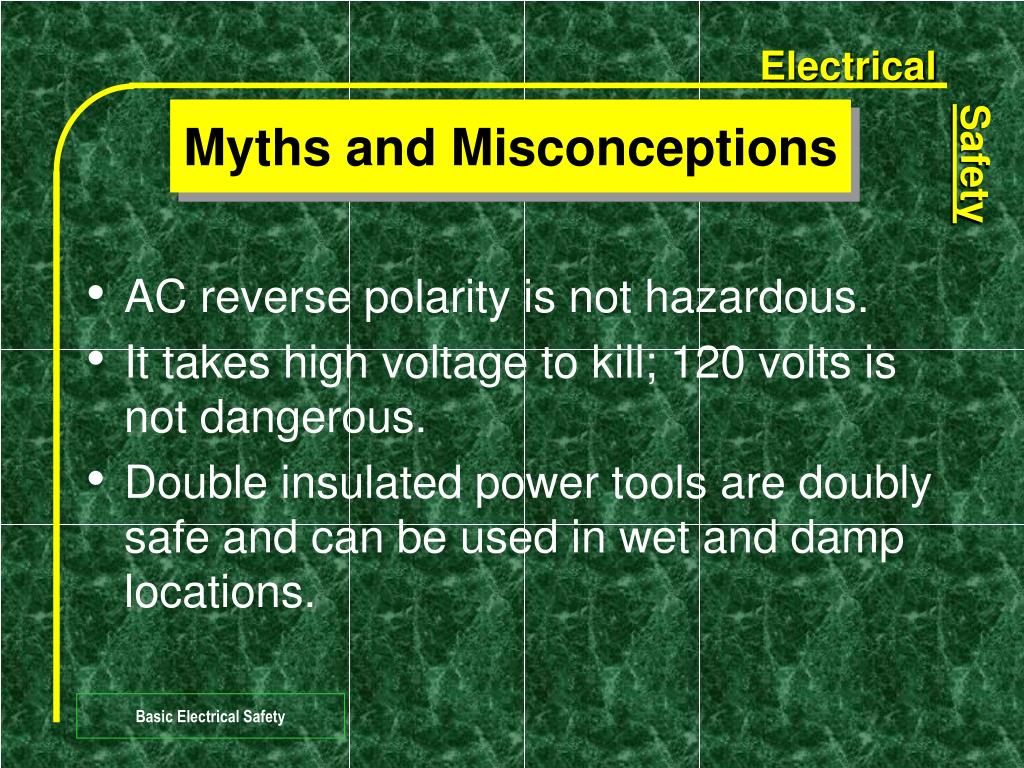 Electrical

Safety

Myths and Misconceptions

• AC reverse polarity is not hazardous.
• It takes high voltage to kill; 120 volts is not dangerous.
• Double insulated power tools are doubly safe and can be used in wet and damp locations.

Basic Electrical Safety